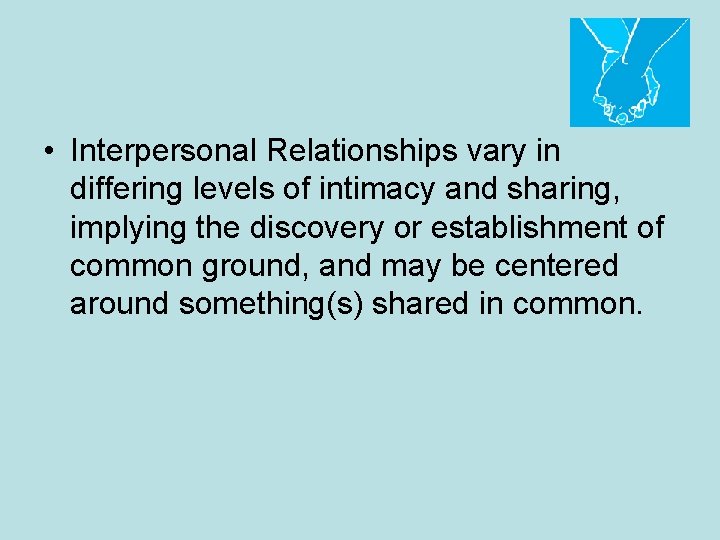 • Interpersonal Relationships vary in differing levels of intimacy and sharing, implying the discovery or establishment of common ground, and may be centered around something(s) shared in common.